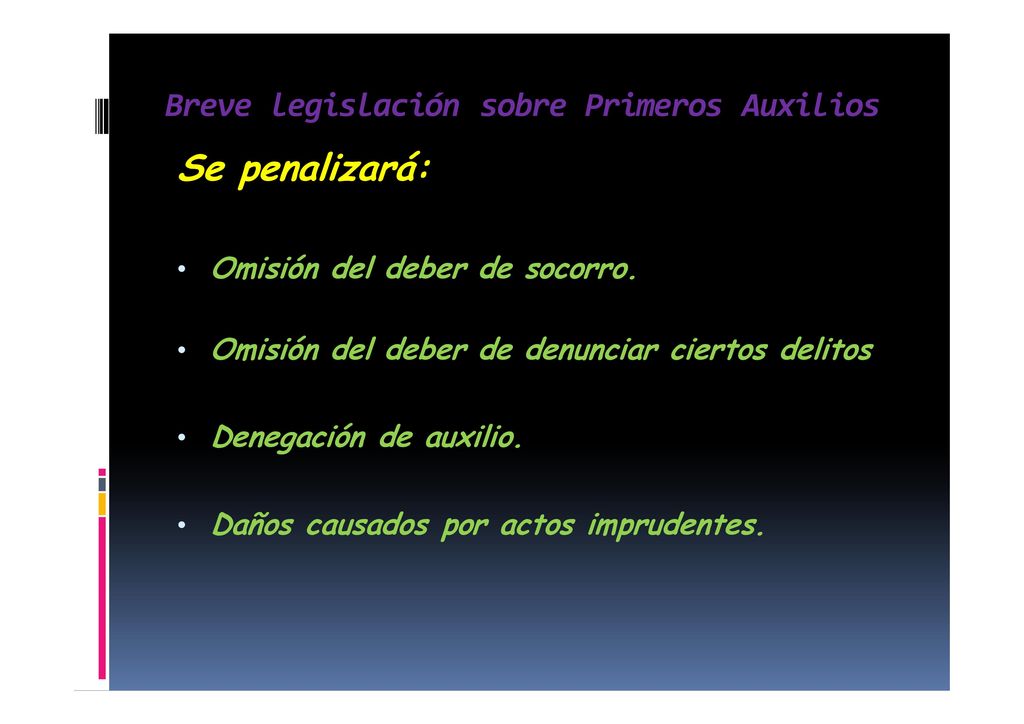 Breve legislación sobre Primeros Auxilios

Se penalizará:

• Omisión del deber de socorro.

• Omisión del deber de denunciar ciertos delitos

• Denegación de auxilio.

• Daños causados por actos imprudentes.